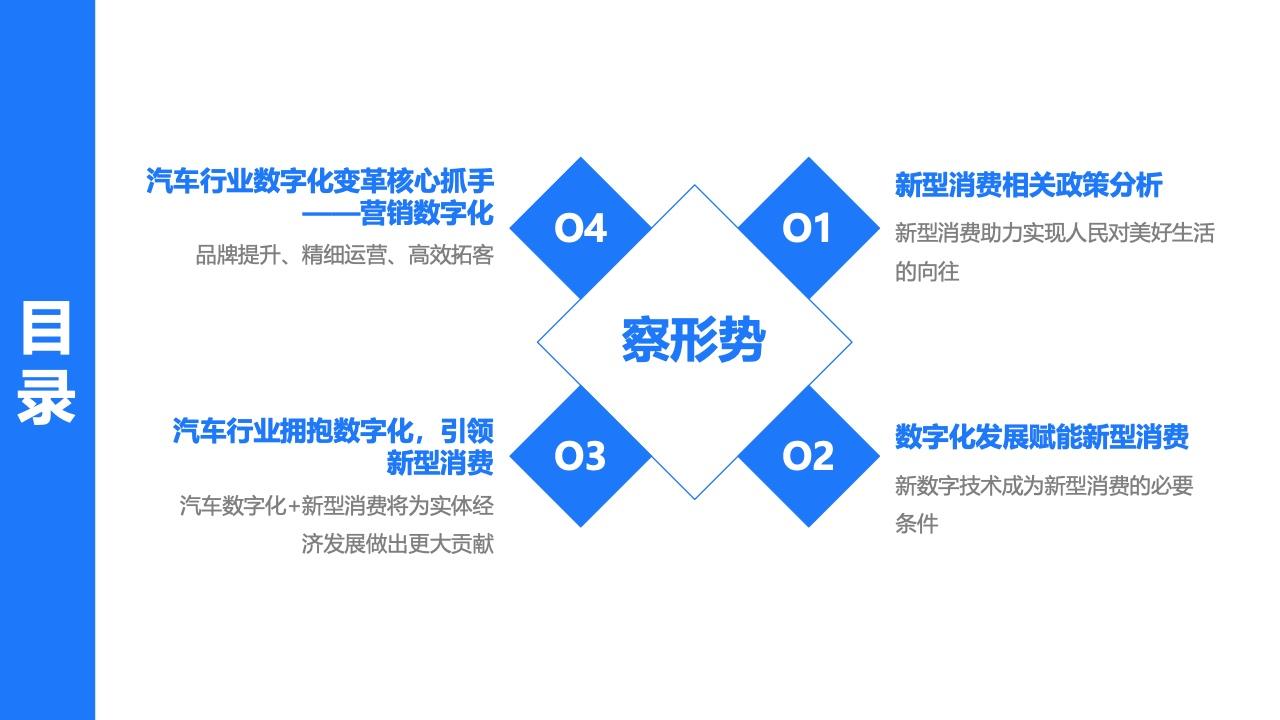 目录

察形势

O1
新型消费相关政策分析
新型消费助力实现人民对美好生活的向往

O2
数字化发展赋能新型消费
新数字技术成为新型消费的必要条件

O3
汽车行业拥抱数字化，引领新型消费
汽车数字化+新型消费将为实体经济发展做出更大贡献

O4
汽车行业数字化变革核心抓手——营销数字化
品牌提升、精细运营、高效拓客